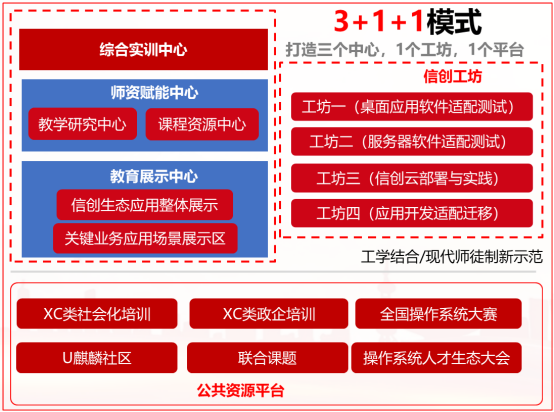 3+1+1模式

打造三个中心，1个工坊，1个平台

综合实训中心

师资赋能中心

教学研究中心

课程资源中心

教育展示中心

信创生态应用整体展示

关键业务应用场景展示区

信创工坊

工坊一（桌面应用软件适配测试）

工坊二（服务器软件适配测试）

工坊三（信创云部署与实践）

工坊四（应用开发适配迁移）

工学结合/现代师徒制新示范

XC类社会化培训

XC类政企培训

全国操作系统大赛

U麒麟社区

联合课题

操作系统人才生态大会

公共资源平台